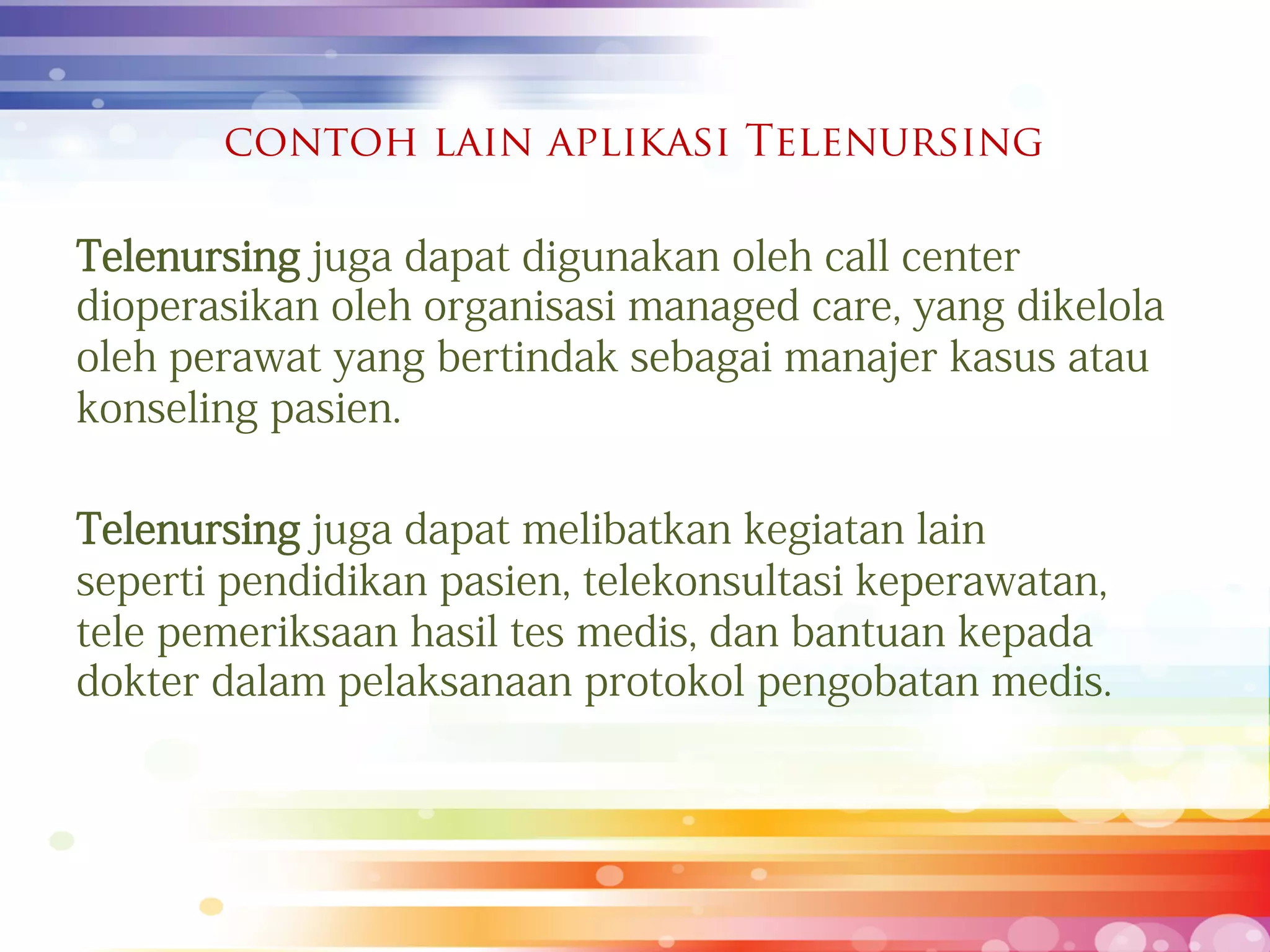 CONTOH LAIN APLIKASI TELENURSING

Telenursing juga dapat digunakan oleh call center dioperasikan oleh organisasi managed care, yang dikelola oleh perawat yang bertindak sebagai manajer kasus atau konseling pasien.

Telenursing juga dapat melibatkan kegiatan lain seperti pendidikan pasien, telekonsultasi keperawatan, tele pemeriksaan hasil tes medis, dan bantuan kepada dokter dalam pelaksanaan protokol pengobatan medis.